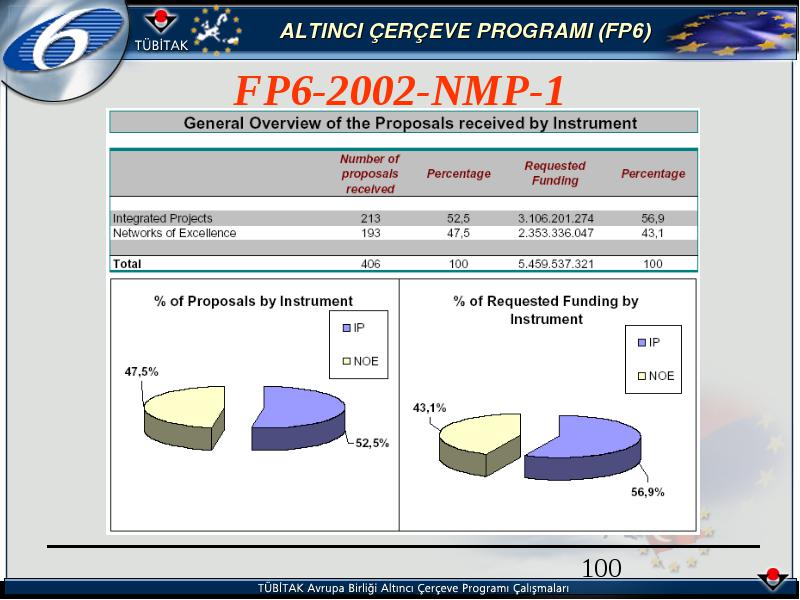 6

TÜBİTAK

ALTINCI ÇERÇEVE PROGRAMI (FP6)

FP6-2002-NMP-1

General Overview of the Proposals received by Instrument

| | Number of proposals received | Percentage | Requested Funding | Percentage |
|---|---|---|---|---|
| Integrated Projects | 213 | 52,5 | 3.106.201.274 | 56,9 |
| Networks of Excellence | 193 | 47,5 | 2.353.336.047 | 43,1 |
| Total | 406 | 100 | 5.459.537.321 | 100 |

% of Proposals by Instrument

IP
NOE

47,5%
52,5%

% of Requested Funding by Instrument

IP
NOE

43,1%
56,9%

100

TÜBİTAK Avrupa Birliği Altıncı Çerçeve Programı Çalışmaları